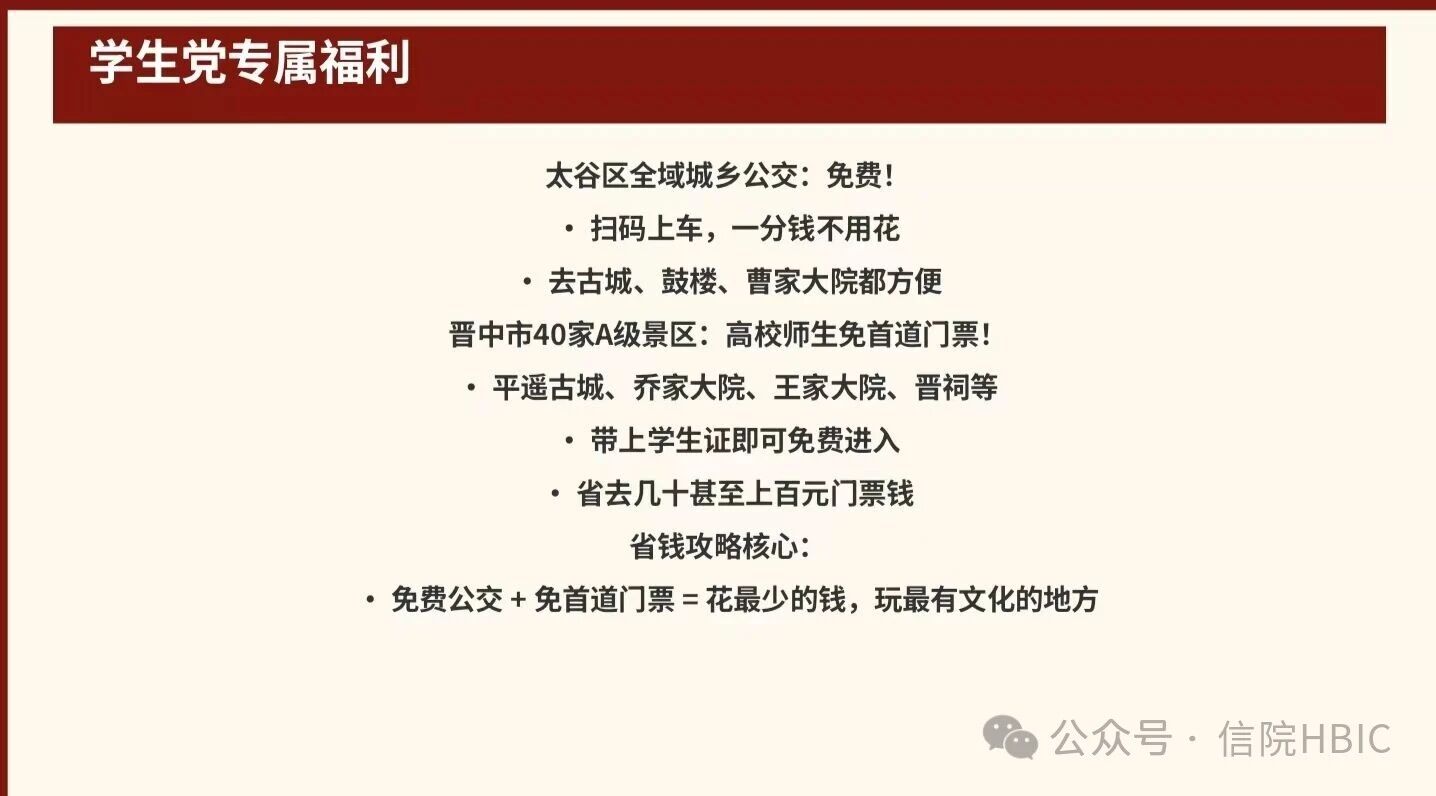 学生党专属福利

太谷区全域城乡公交：免费！

• 扫码上车，一分钱不用花

• 去古城、鼓楼、曹家大院都方便

晋中市40家A级景区：高校师生免首道门票！

• 平遥古城、乔家大院、王家大院、晋祠等

• 带上学生证即可免费进入

• 省去几十甚至上百元门票钱

省钱攻略核心：

• 免费公交 + 免首道门票 = 花最少的钱，玩最有文化的地方

公众号 · 信院HBIC